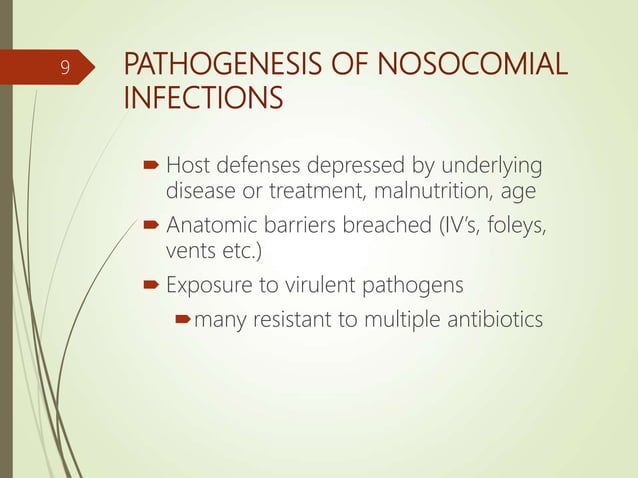 9

PATHOGENESIS OF NOSOCOMIAL INFECTIONS

Host defenses depressed by underlying disease or treatment, malnutrition, age
Anatomic barriers breached (IV's, foleys, vents etc.)
Exposure to virulent pathogens
many resistant to multiple antibiotics